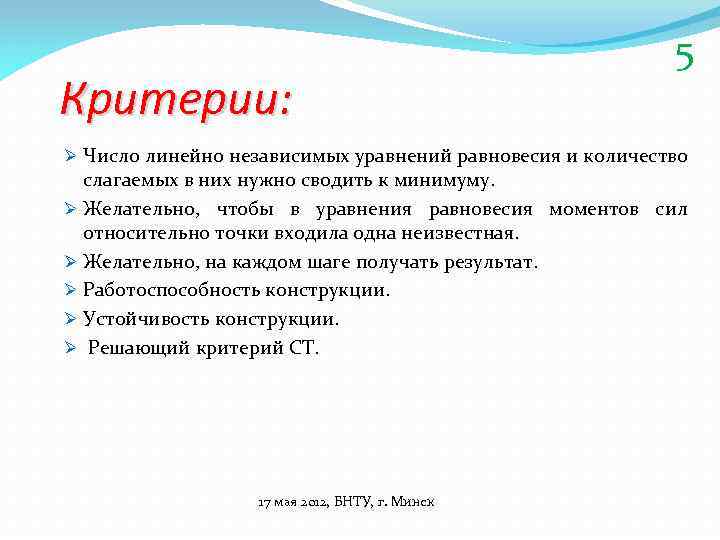 5

Критерии:

➢ Число линейно независимых уравнений равновесия и количество слагаемых в них нужно сводить к минимуму.
➢ Желательно, чтобы в уравнения равновесия моментов сил относительно точки входила одна неизвестная.
➢ Желательно, на каждом шаге получать результат.
➢ Работоспособность конструкции.
➢ Устойчивость конструкции.
➢ Решающий критерий СТ.

17 мая 2012, БНТУ, г. Минск